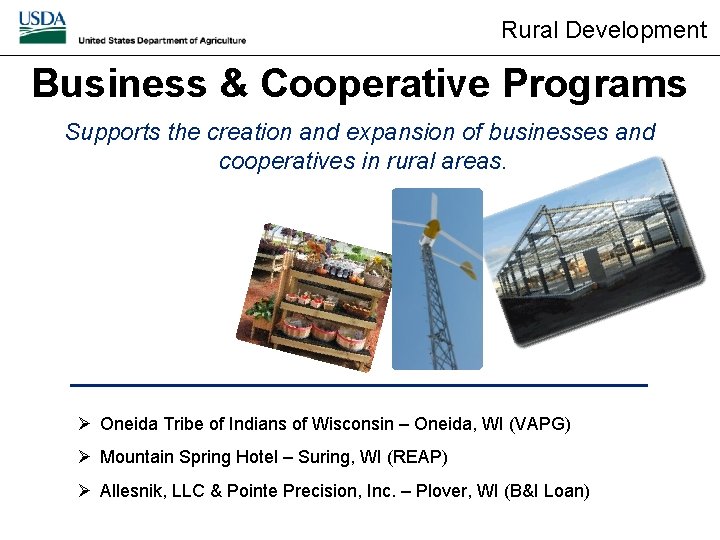 USDA
United States Department of Agriculture

Rural Development

Business & Cooperative Programs

Supports the creation and expansion of businesses and cooperatives in rural areas.

➢ Oneida Tribe of Indians of Wisconsin – Oneida, WI (VAPG)

➢ Mountain Spring Hotel – Suring, WI (REAP)

➢ Allesnik, LLC & Pointe Precision, Inc. – Plover, WI (B&I Loan)